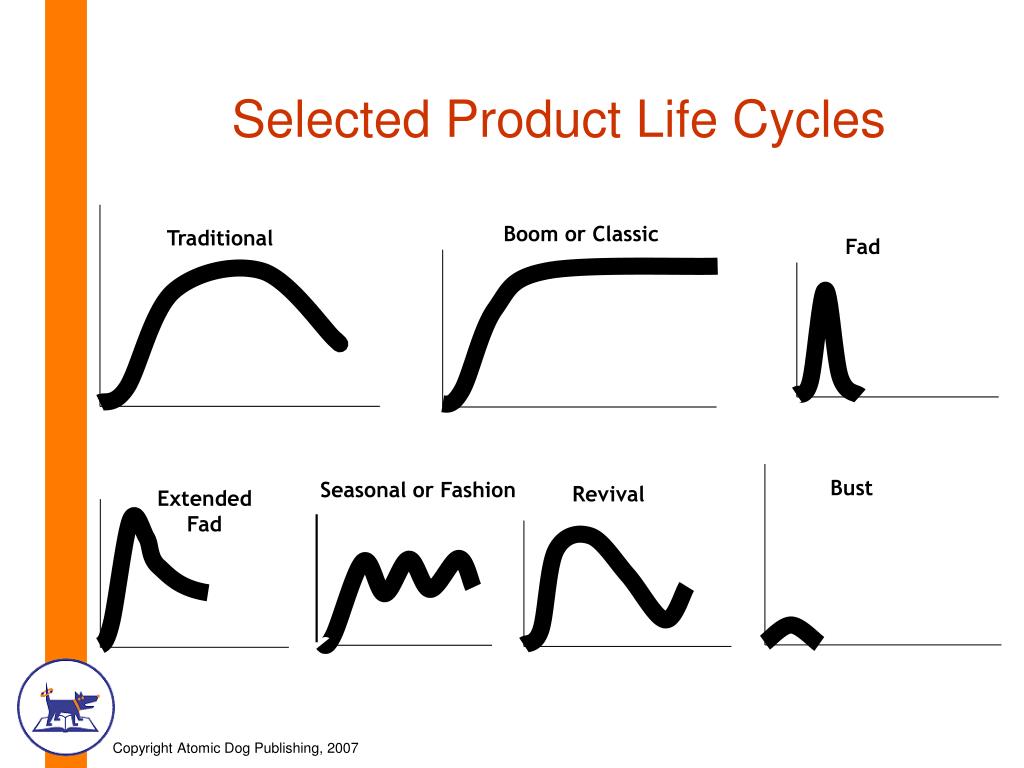 Selected Product Life Cycles

Traditional

Boom or Classic

Fad

Extended Fad

Seasonal or Fashion

Revival

Bust

Copyright Atomic Dog Publishing, 2007